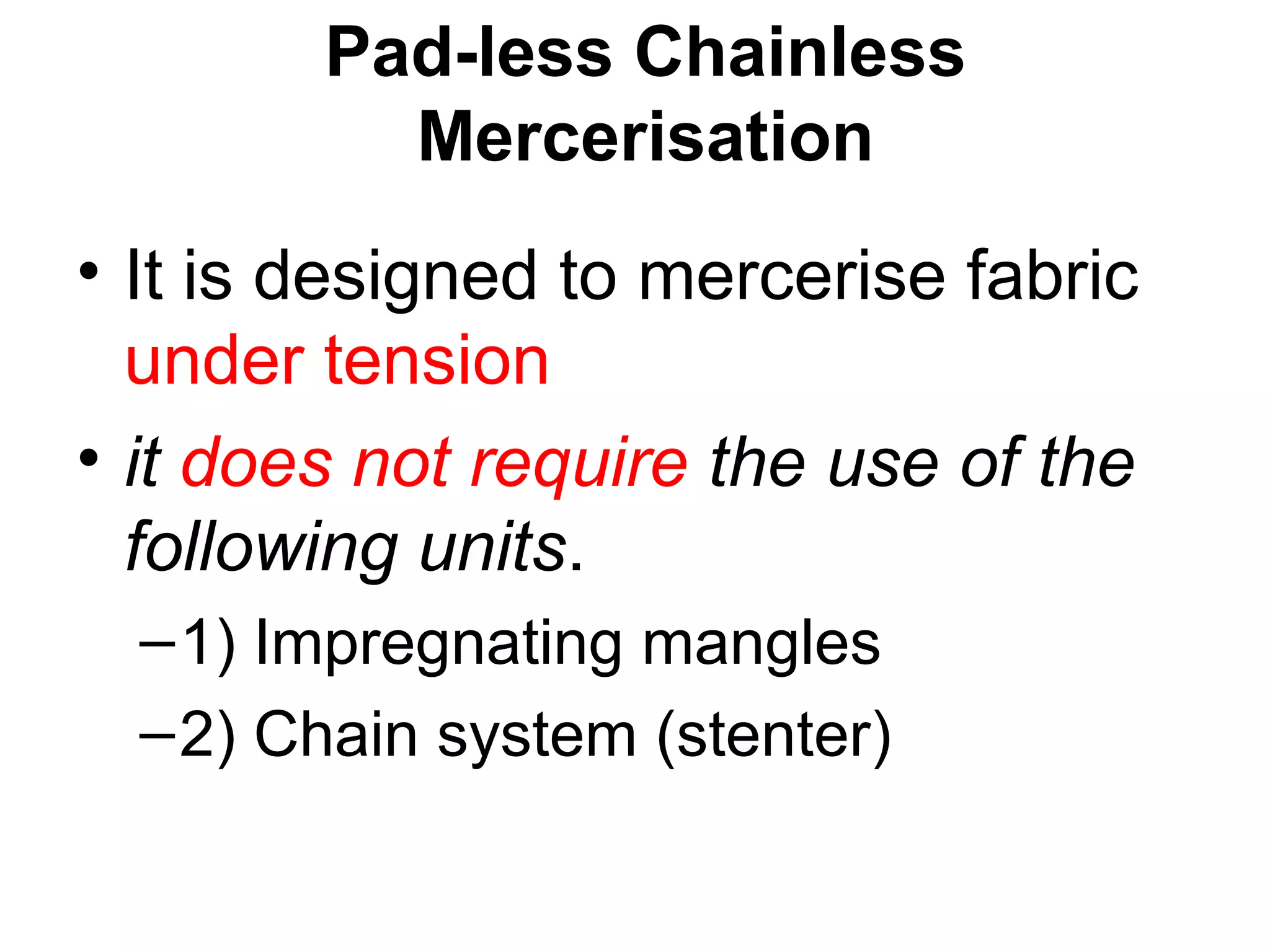 Pad-less Chainless Mercerisation

• It is designed to mercerise fabric under tension

• it does not require the use of the following units.

–1) Impregnating mangles

–2) Chain system (stenter)